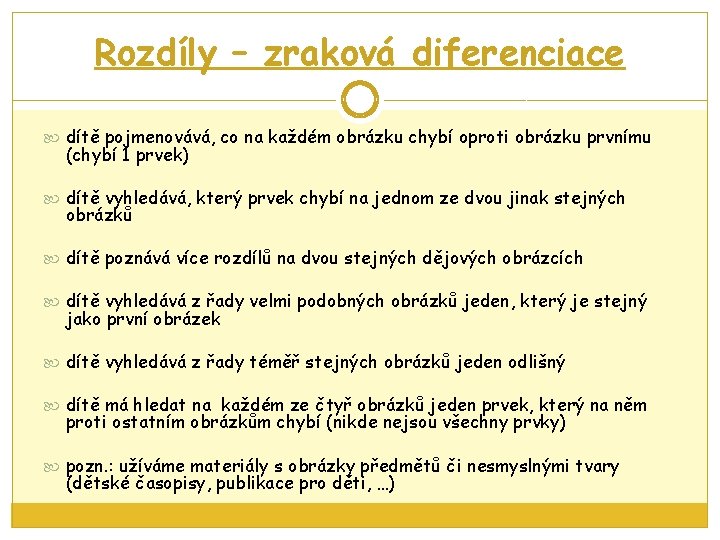 Rozdíly – zraková diferenciace

dítě pojmenovává, co na každém obrázku chybí oproti obrázku prvnímu (chybí 1 prvek)

dítě vyhledává, který prvek chybí na jednom ze dvou jinak stejných obrázků

dítě poznává více rozdílů na dvou stejných dějových obrázcích

dítě vyhledává z řady velmi podobných obrázků jeden, který je stejný jako první obrázek

dítě vyhledává z řady téměř stejných obrázků jeden odlišný

dítě má hledat na každém ze čtyř obrázků jeden prvek, který na něm proti ostatním obrázkům chybí (nikde nejsou všechny prvky)

pozn.: užíváme materiály s obrázky předmětů či nesmyslnými tvary (dětské časopisy, publikace pro děti, …)